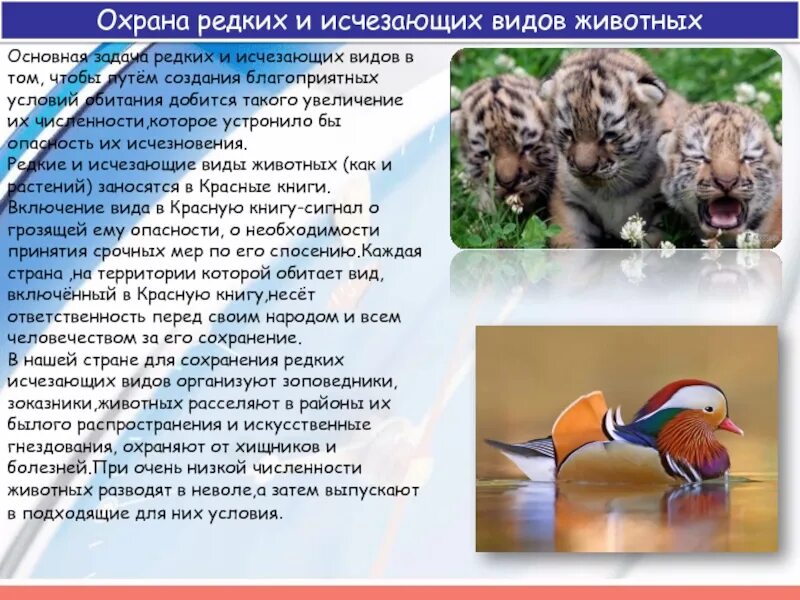 Охрана редких и исчезающих видов животных

Основная задача редких и исчезающих видов в том, чтобы путём создания благоприятных условий обитания добится такого увеличение их численности,которое устронило бы опасность их исчезновения.
Редкие и исчезающие виды животных (как и растений) заносятся в Красные книги.
Включение вида в Красную книгу-сигнал о грозящей ему опасности, о необходимости принятия срочных мер по его спосению.Каждая страна ,на территории которой обитает вид, включённый в Красную книгу,несёт ответственность перед своим народом и всем человечеством за его сохранение.
В нашей стране для сохранения редких исчезающих видов организуют зоповедники, зоказники,животных расселяют в районы их былого распространения и искусственные гнездования, охраняют от хищников и болезней.При очень низкой численности животных разводят в неволе,а затем выпускают в подходящие для них условия.